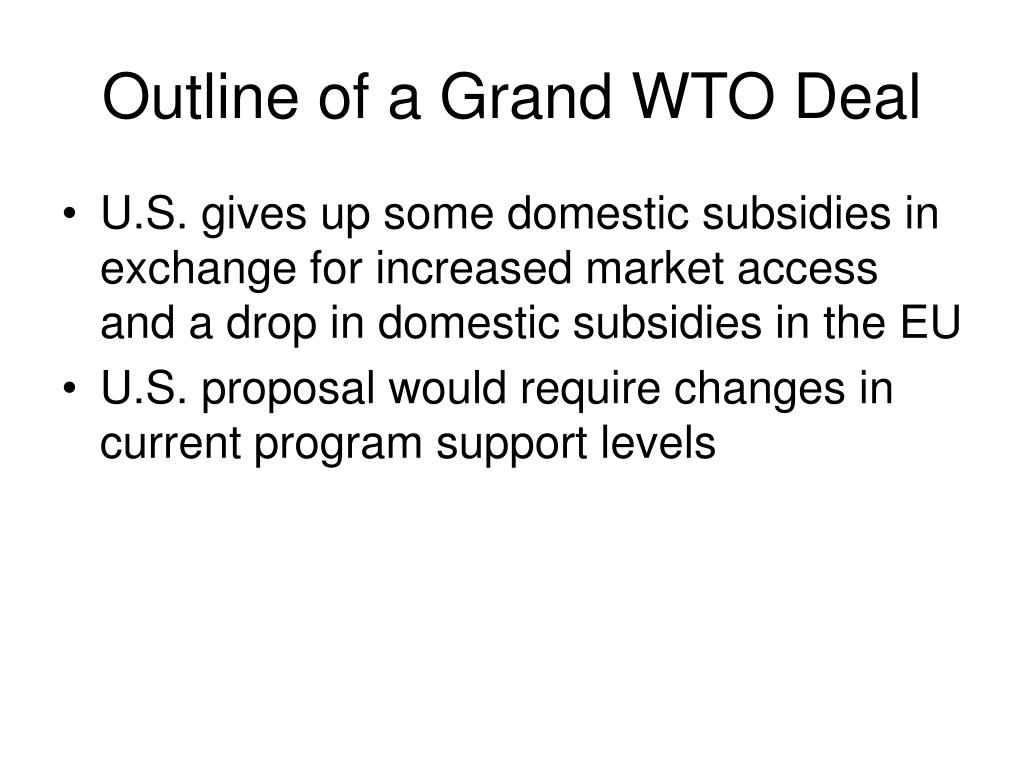 Outline of a Grand WTO Deal

• U.S. gives up some domestic subsidies in exchange for increased market access and a drop in domestic subsidies in the EU
• U.S. proposal would require changes in current program support levels